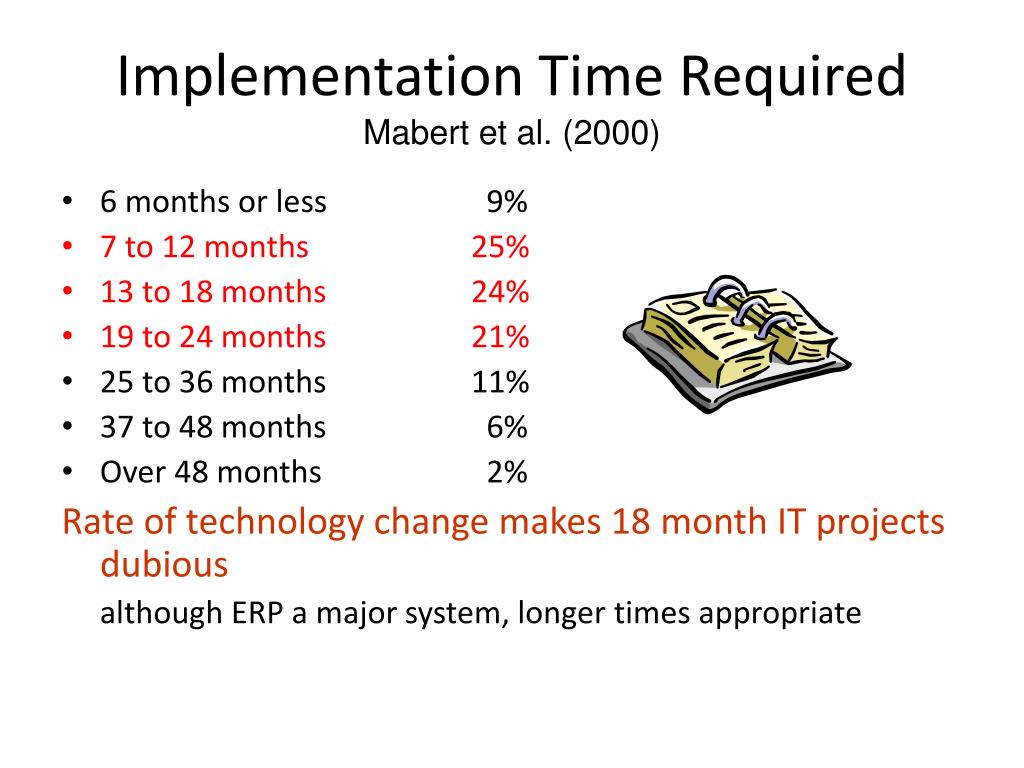 Implementation Time Required
Mabert et al. (2000)

• 6 months or less 9%
• 7 to 12 months 25%
• 13 to 18 months 24%
• 19 to 24 months 21%
• 25 to 36 months 11%
• 37 to 48 months 6%
• Over 48 months 2%

Rate of technology change makes 18 month IT projects dubious

although ERP a major system, longer times appropriate